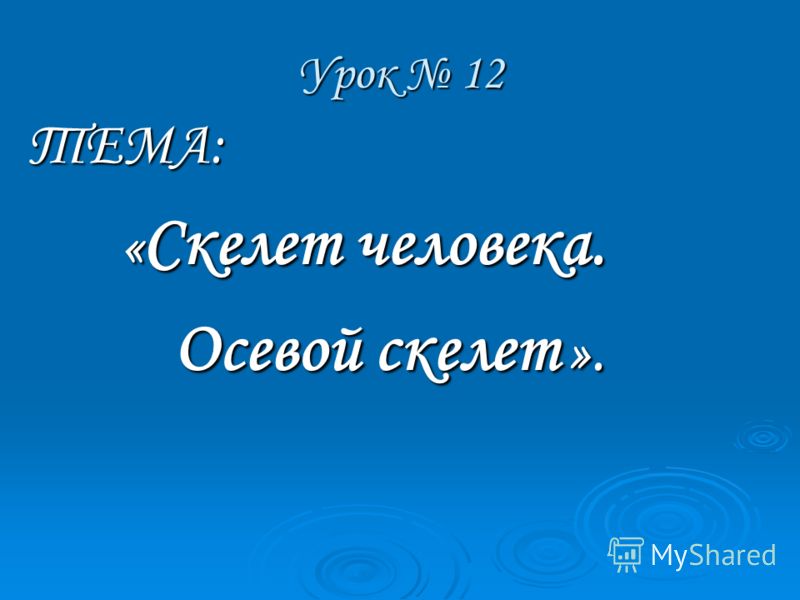 Урок № 12

ТЕМА:

«Скелет человека.

Осевой скелет».

MyShared